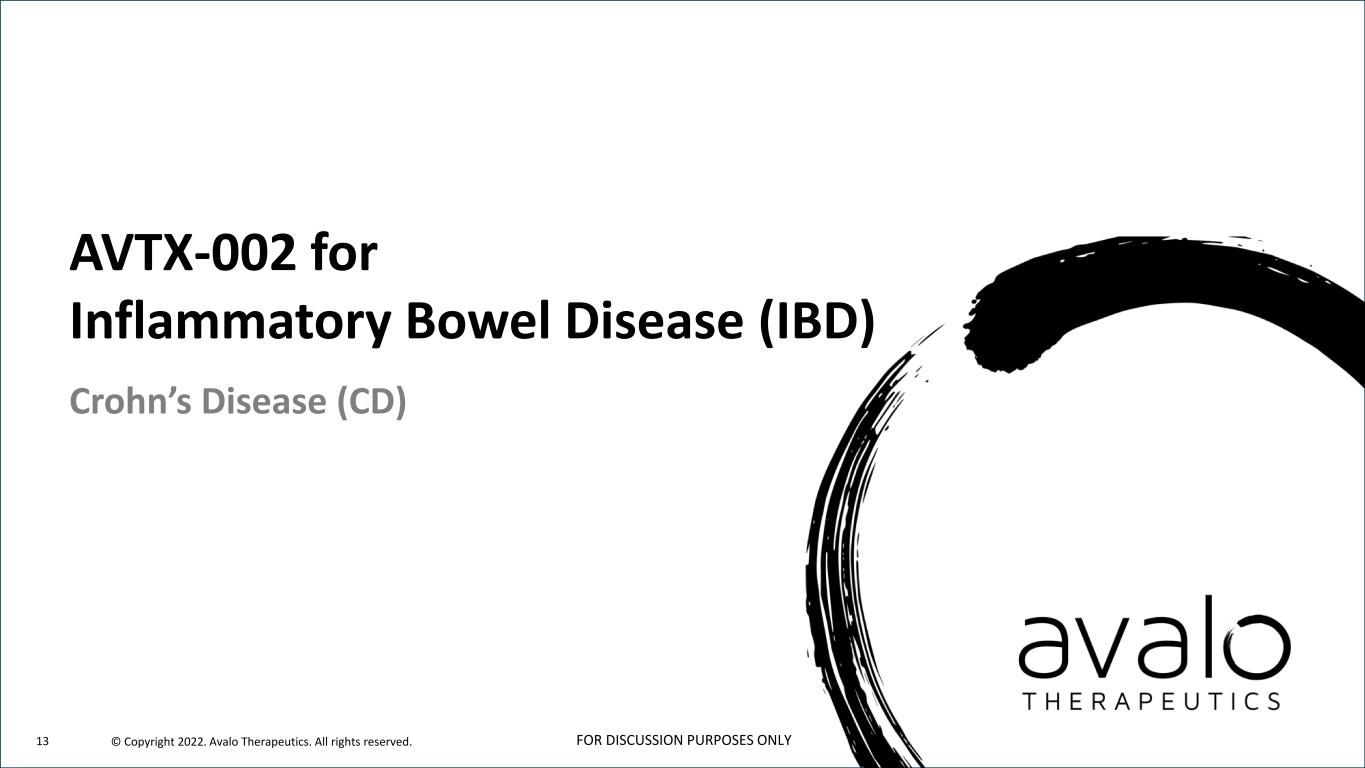 AVTX-002 for
Inflammatory Bowel Disease (IBD)

Crohn's Disease (CD)

avalo
THERAPEUTICS

13 © Copyright 2022. Avalo Therapeutics. All rights reserved. FOR DISCUSSION PURPOSES ONLY